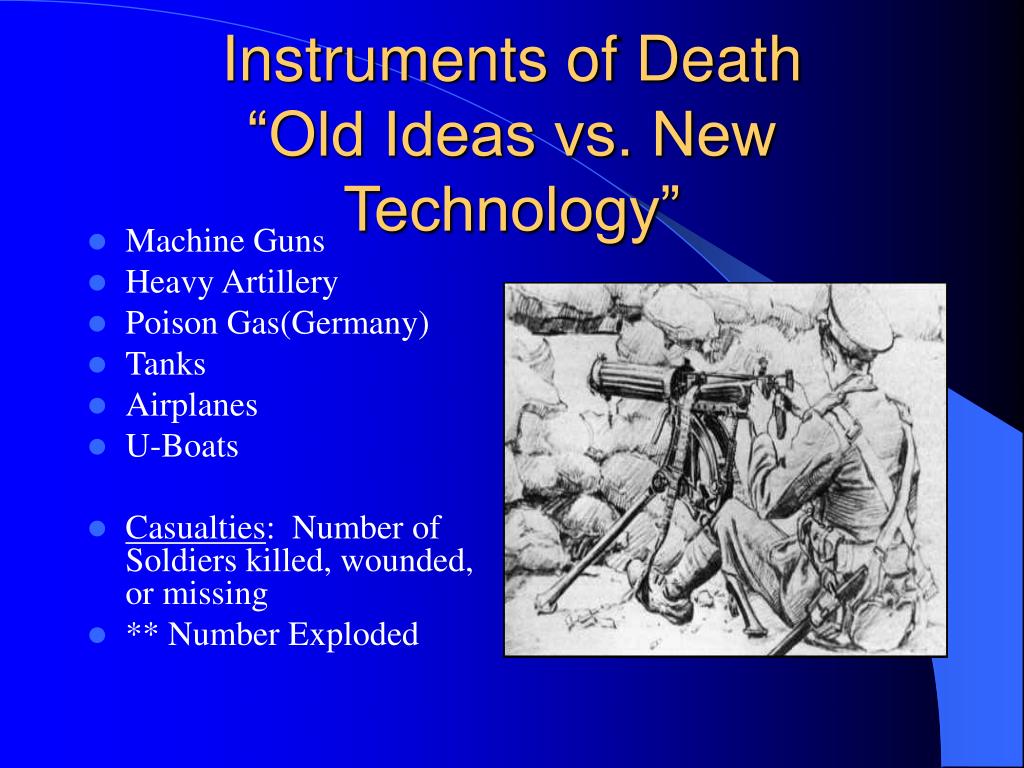 Instruments of Death
“Old Ideas vs. New Technology”

- Machine Guns
- Heavy Artillery
- Poison Gas(Germany)
- Tanks
- Airplanes
- U-Boats

- Casualties: Number of Soldiers killed, wounded, or missing
- ** Number Exploded